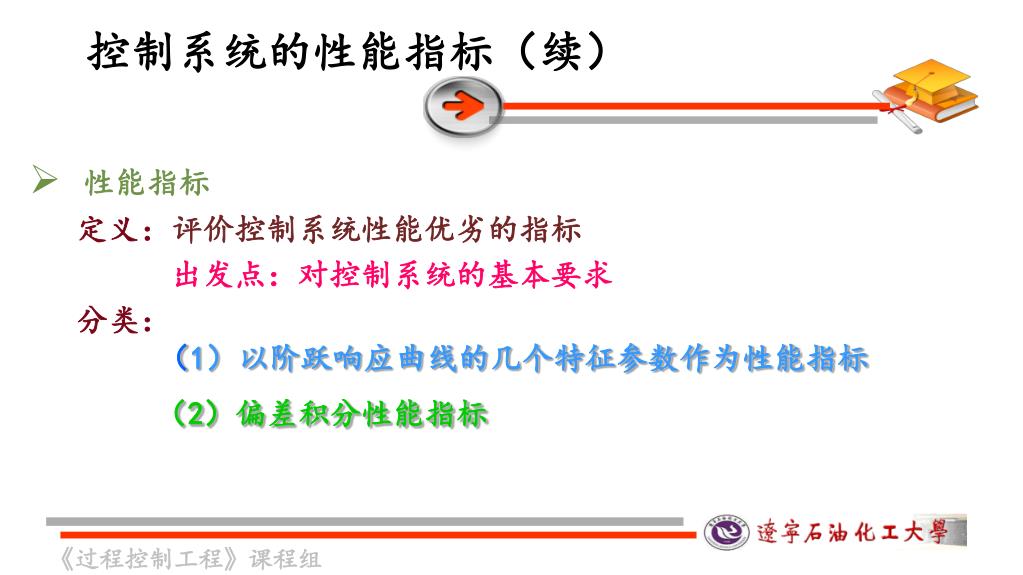 控制系统的性能指标（续）

➢ 性能指标

定义：评价控制系统性能优劣的指标

出发点：对控制系统的基本要求

分类：

（1）以阶跃响应曲线的几个特征参数作为性能指标

（2）偏差积分性能指标

遼寧石油化工大學

《过程控制工程》课程组